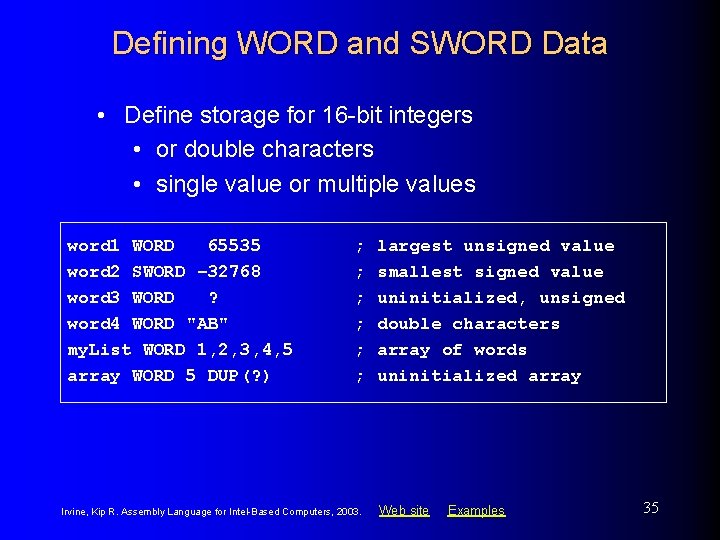 Defining WORD and SWORD Data

• Define storage for 16-bit integers
  • or double characters
  • single value or multiple values

word1 WORD   65535        ; largest unsigned value
word2 SWORD –32768        ; smallest signed value
word3 WORD   ?            ; uninitialized, unsigned
word4 WORD "AB"           ; double characters
myList WORD 1,2,3,4,5     ; array of words
array WORD 5 DUP(?)       ; uninitialized array

Irvine, Kip R. Assembly Language for Intel-Based Computers, 2003. Web site Examples 35